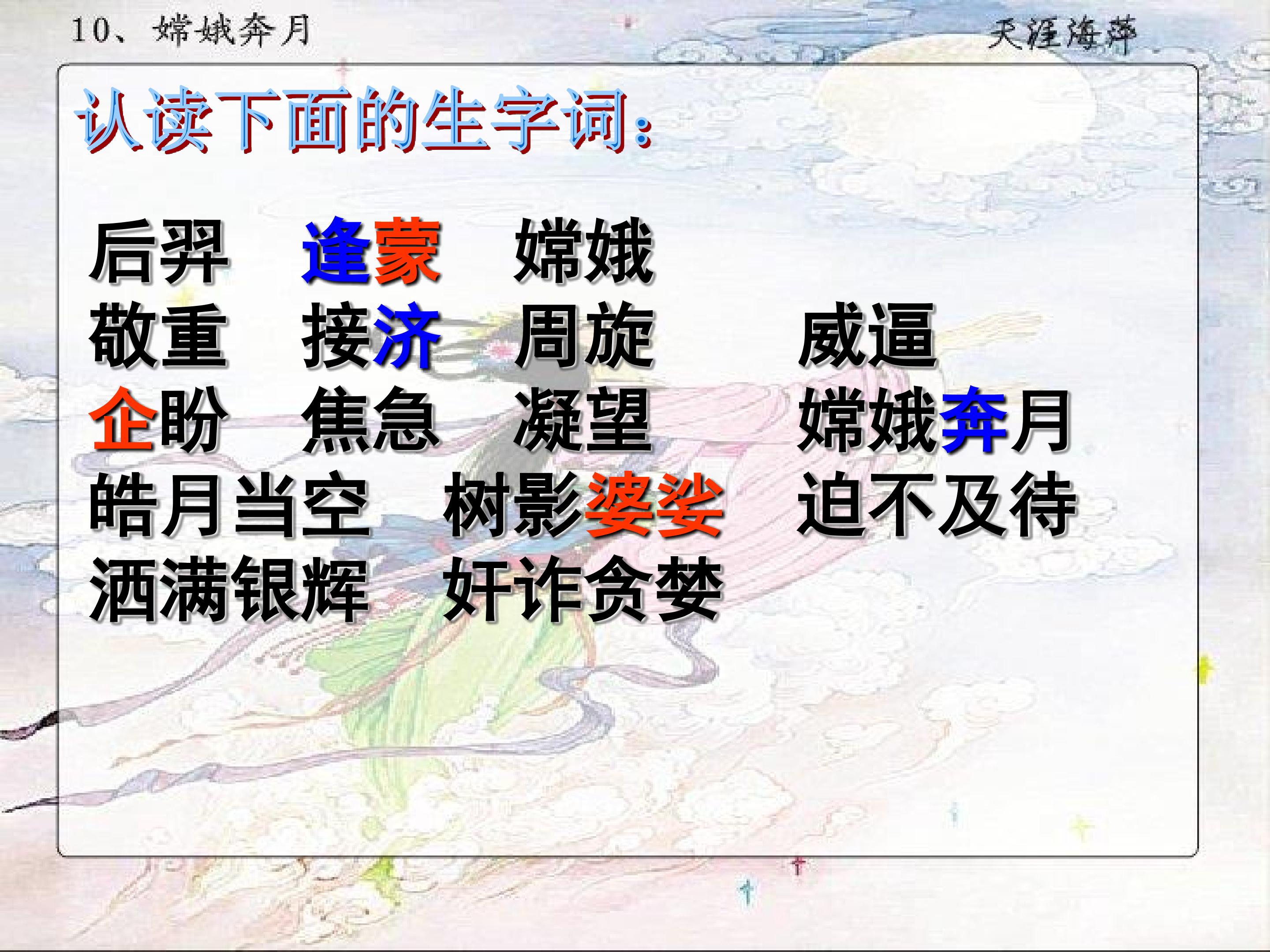 10、嫦娥奔月

天涯海萍

认读下面的生字词：

后羿　逢蒙　嫦娥
敬重　接济　周旋　威逼
企盼　焦急　凝望　嫦娥奔月
皓月当空　树影婆娑　迫不及待
洒满银辉　奸诈贪婪